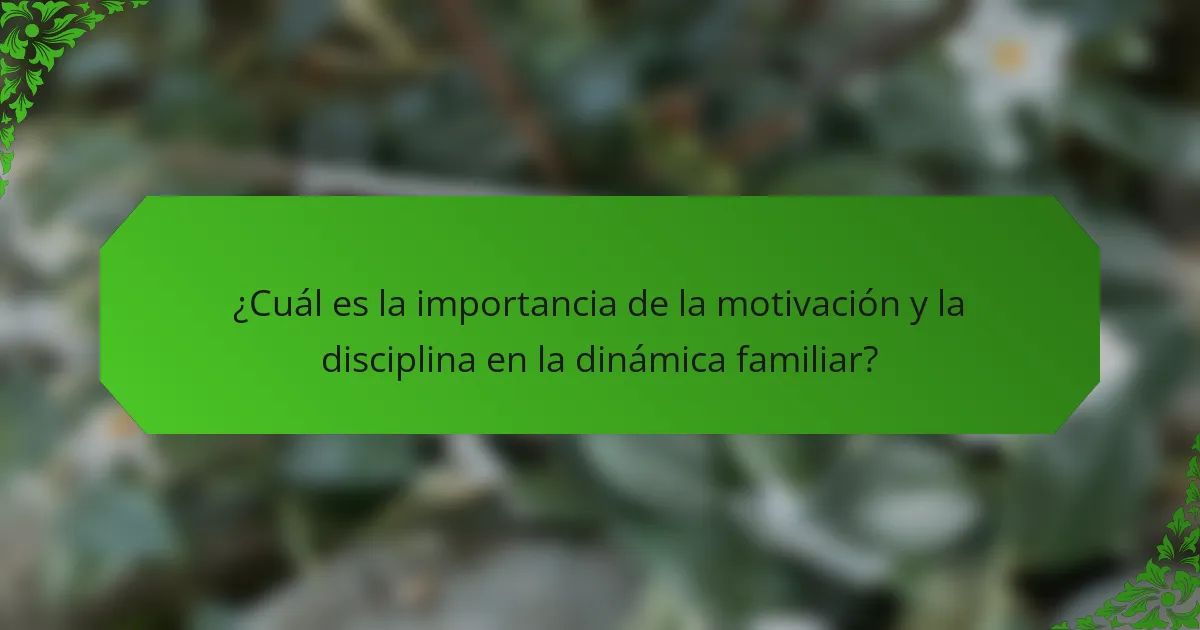 ¿Cuál es la importancia de la motivación y la disciplina en la dinámica familiar?